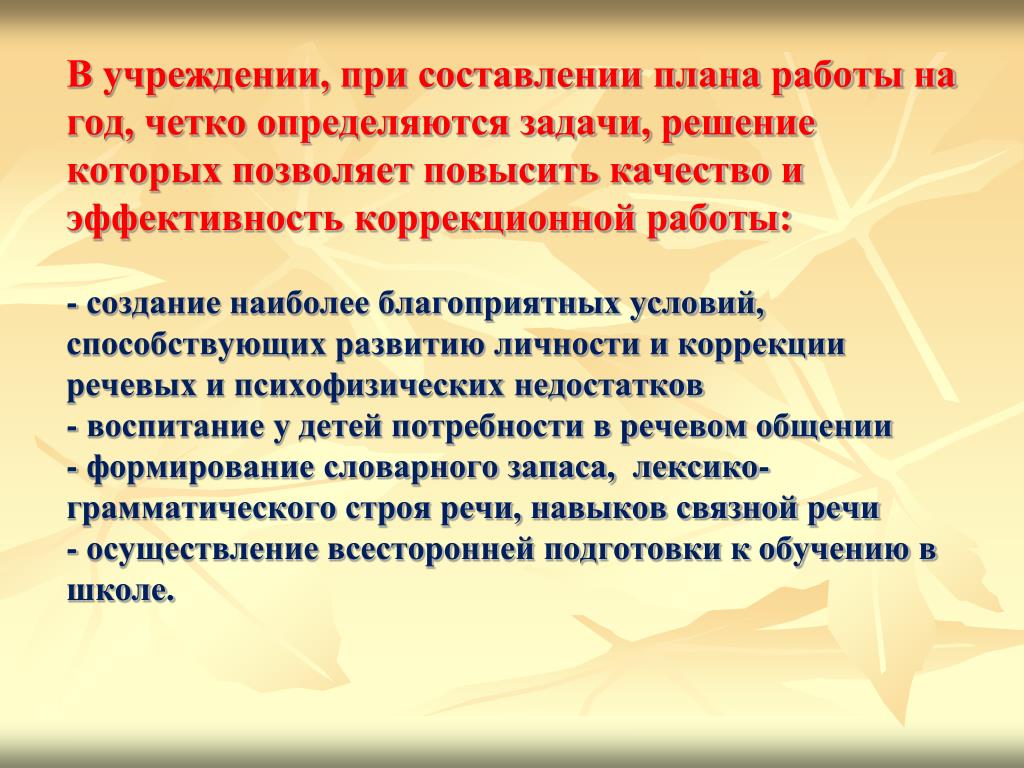 В учреждении, при составлении плана работы на год, четко определяются задачи, решение которых позволяет повысить качество и эффективность коррекционной работы:

- создание наиболее благоприятных условий, способствующих развитию личности и коррекции речевых и психофизических недостатков
- воспитание у детей потребности в речевом общении
- формирование словарного запаса, лексико-грамматического строя речи, навыков связной речи
- осуществление всесторонней подготовки к обучению в школе.